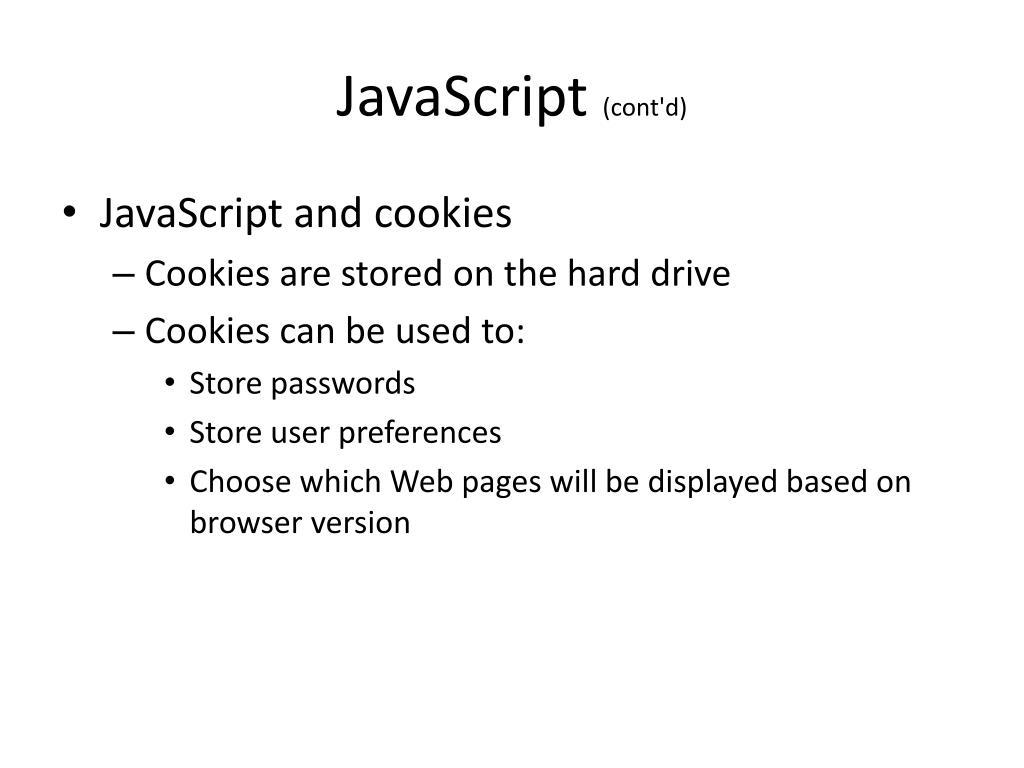 JavaScript (cont'd)

• JavaScript and cookies
– Cookies are stored on the hard drive
– Cookies can be used to:
• Store passwords
• Store user preferences
• Choose which Web pages will be displayed based on browser version